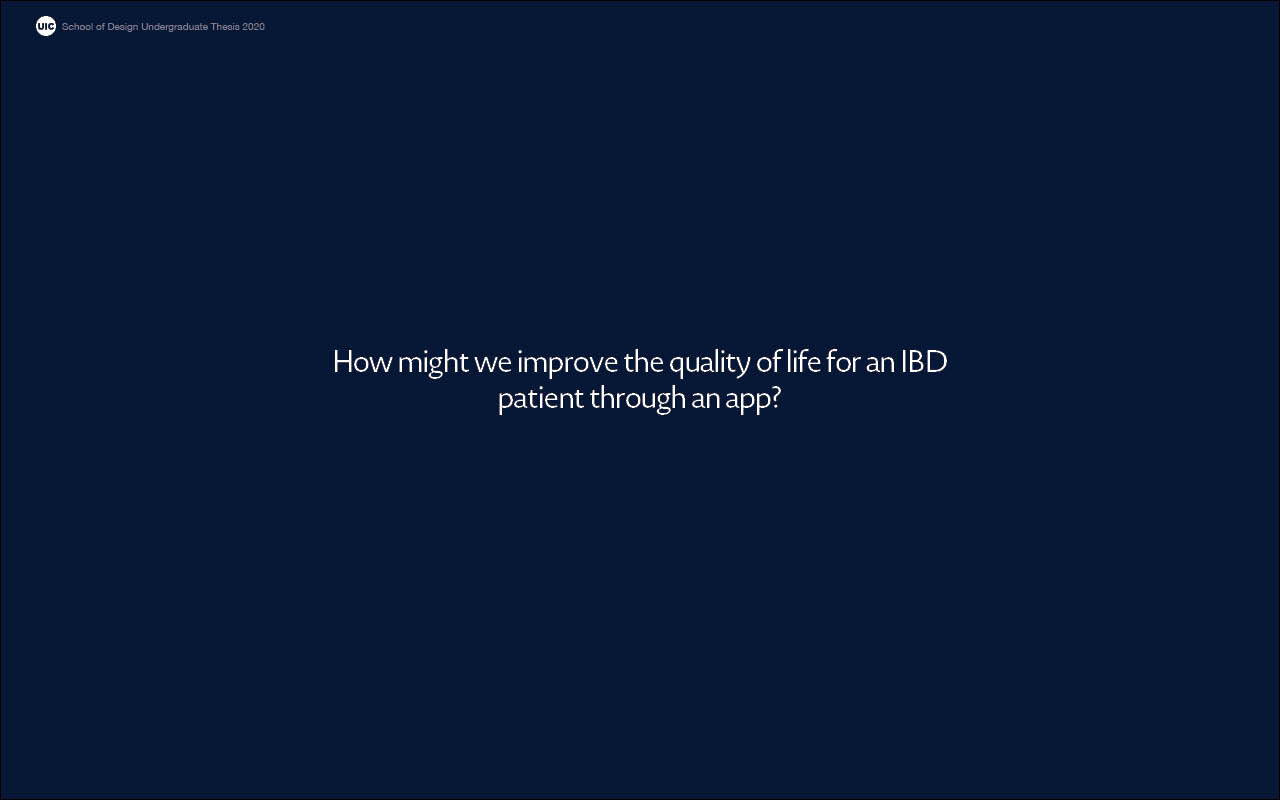 UIC School of Design Undergraduate Thesis 2020

How might we improve the quality of life for an IBD patient through an app?